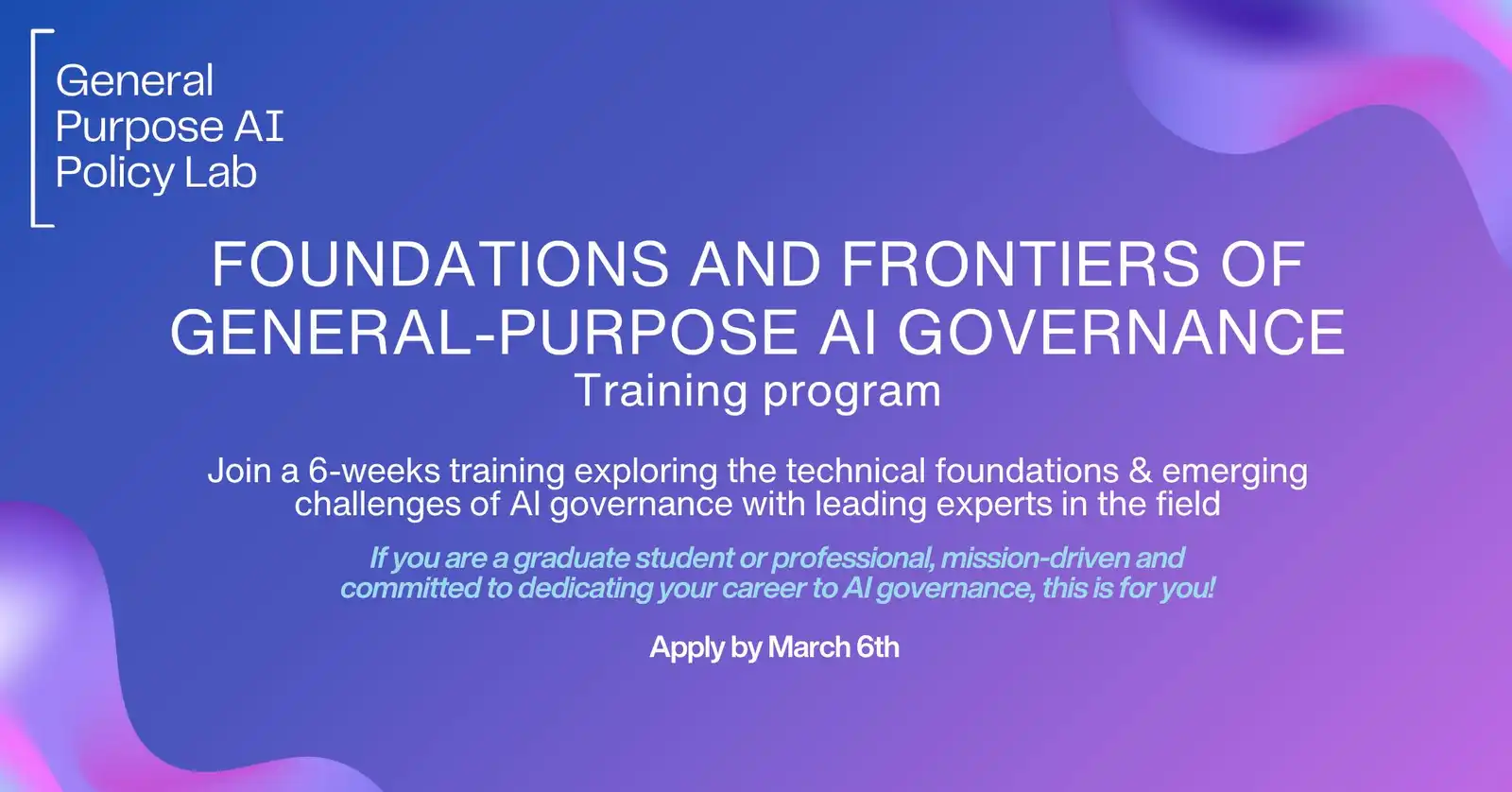 General Purpose AI Policy Lab

FOUNDATIONS AND FRONTIERS OF GENERAL-PURPOSE AI GOVERNANCE
Training program

Join a 6-weeks training exploring the technical foundations & emerging challenges of AI governance with leading experts in the field

If you are a graduate student or professional, mission-driven and committed to dedicating your career to AI governance, this is for you!

Apply by March 6th